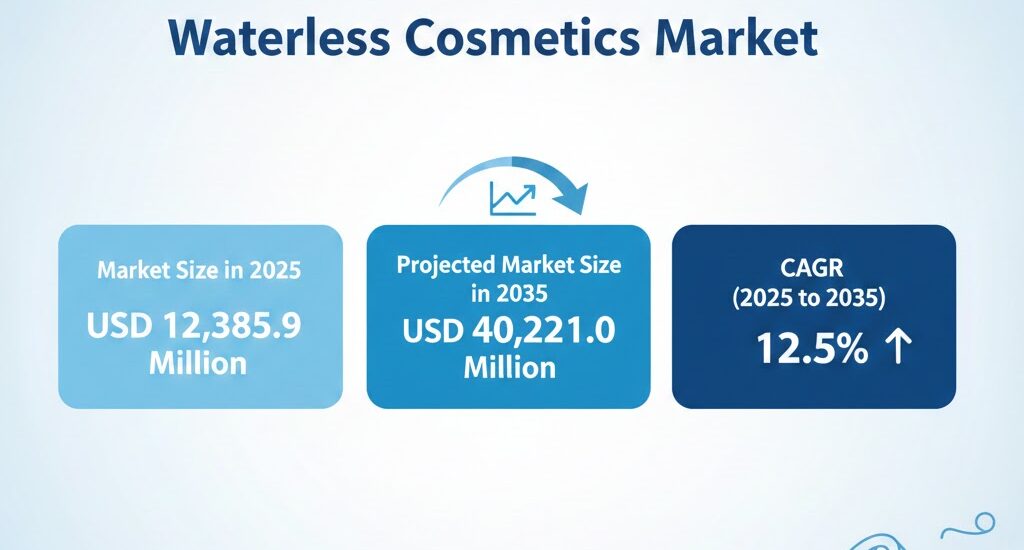 Waterless Cosmetics Market

Market Size in 2025

USD 12,385.9 Million

Projected Market Size in 2035

USD 40,221.0 Million

CAGR (2025 to 2035)

12.5% ↑